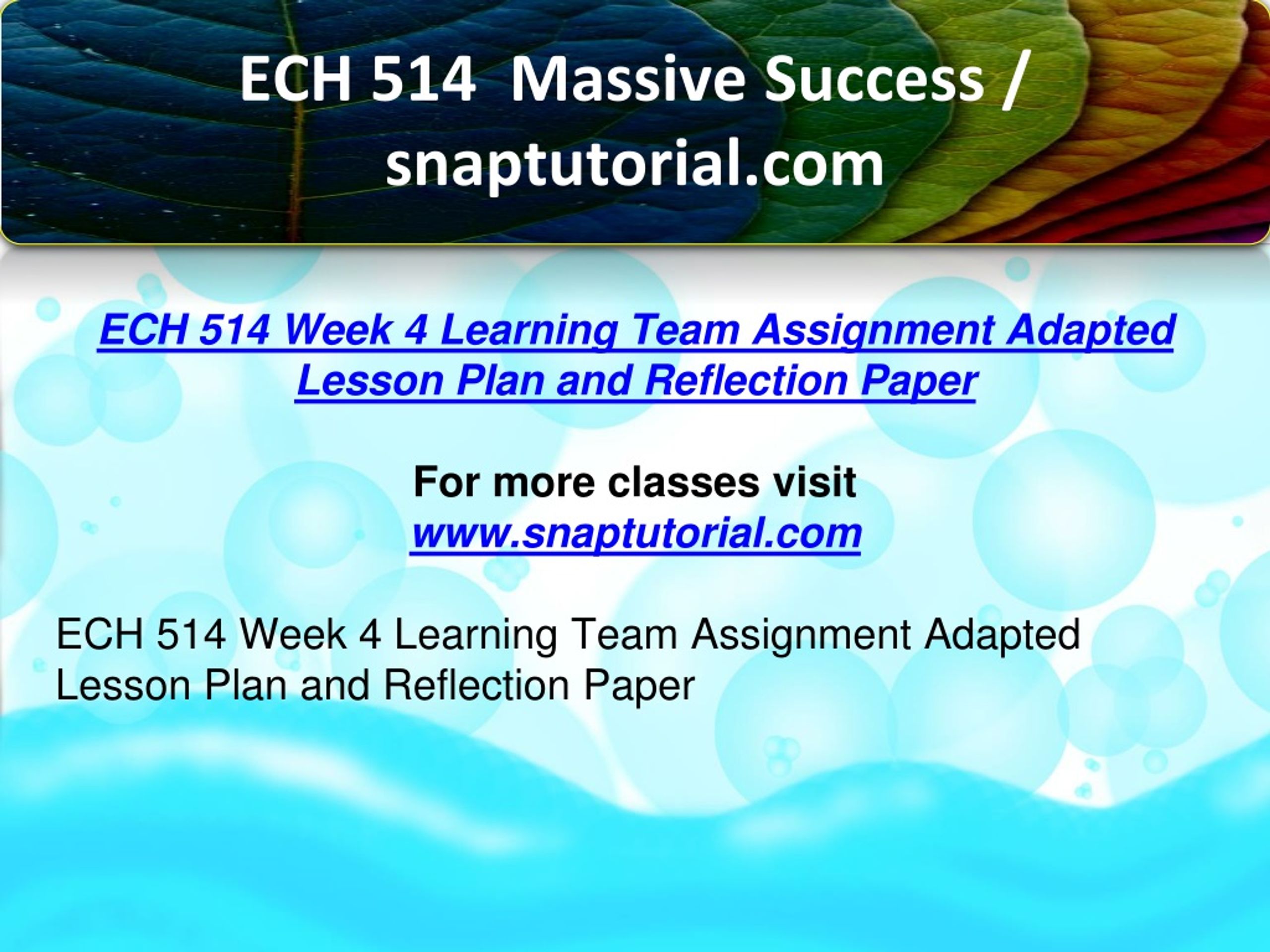 ECH 514 Massive Success / snaptutorial.com

ECH 514 Week 4 Learning Team Assignment Adapted Lesson Plan and Reflection Paper

For more classes visit
www.snaptutorial.com

ECH 514 Week 4 Learning Team Assignment Adapted Lesson Plan and Reflection Paper